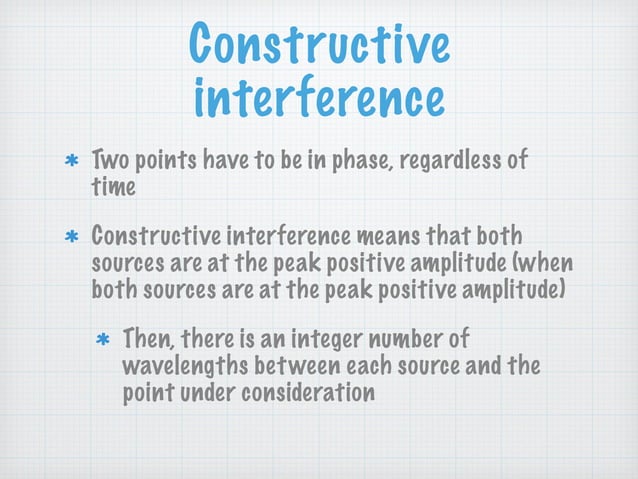 Constructive interference

* Two points have to be in phase, regardless of time

* Constructive interference means that both sources are at the peak positive amplitude (when both sources are at the peak positive amplitude)

* Then, there is an integer number of wavelengths between each source and the point under consideration